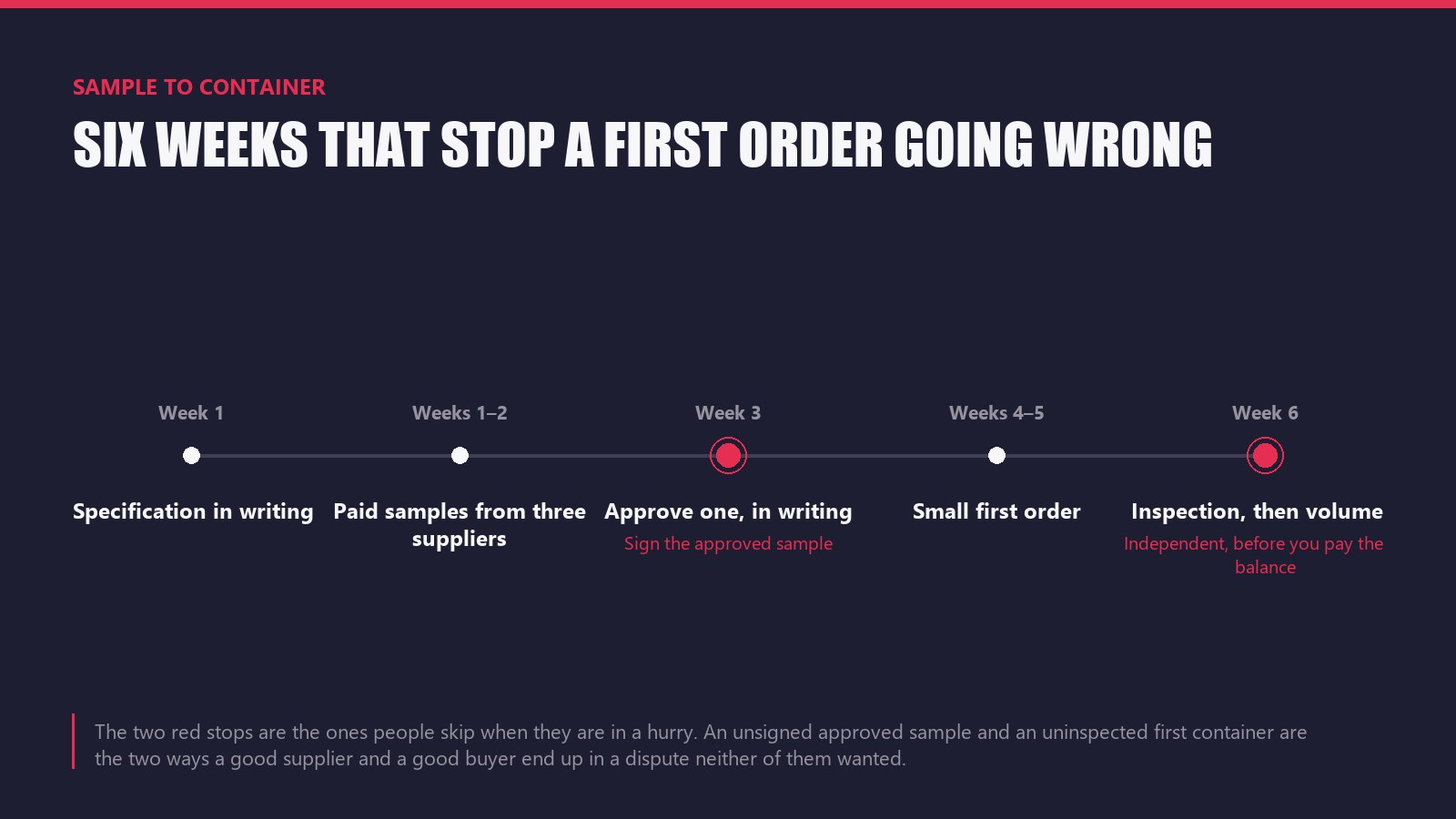 SAMPLE TO CONTAINER

SIX WEEKS THAT STOP A FIRST ORDER GOING WRONG

Week 1
Specification in writing

Weeks 1–2
Paid samples from three suppliers

Week 3
Approve one, in writing
Sign the approved sample

Weeks 4–5
Small first order

Week 6
Inspection, then volume
Independent, before you pay the balance

The two red stops are the ones people skip when they are in a hurry. An unsigned approved sample and an uninspected first container are the two ways a good supplier and a good buyer end up in a dispute neither of them wanted.